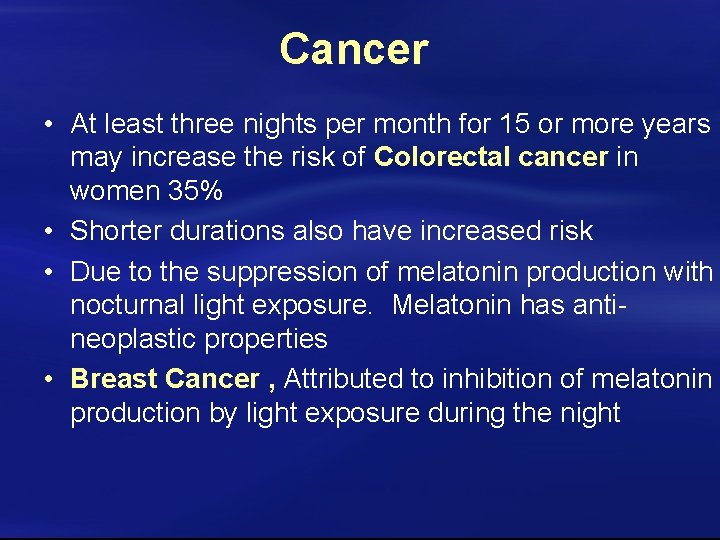 Cancer

• At least three nights per month for 15 or more years may increase the risk of Colorectal cancer in women 35%

• Shorter durations also have increased risk

• Due to the suppression of melatonin production with nocturnal light exposure. Melatonin has anti-neoplastic properties

• Breast Cancer , Attributed to inhibition of melatonin production by light exposure during the night